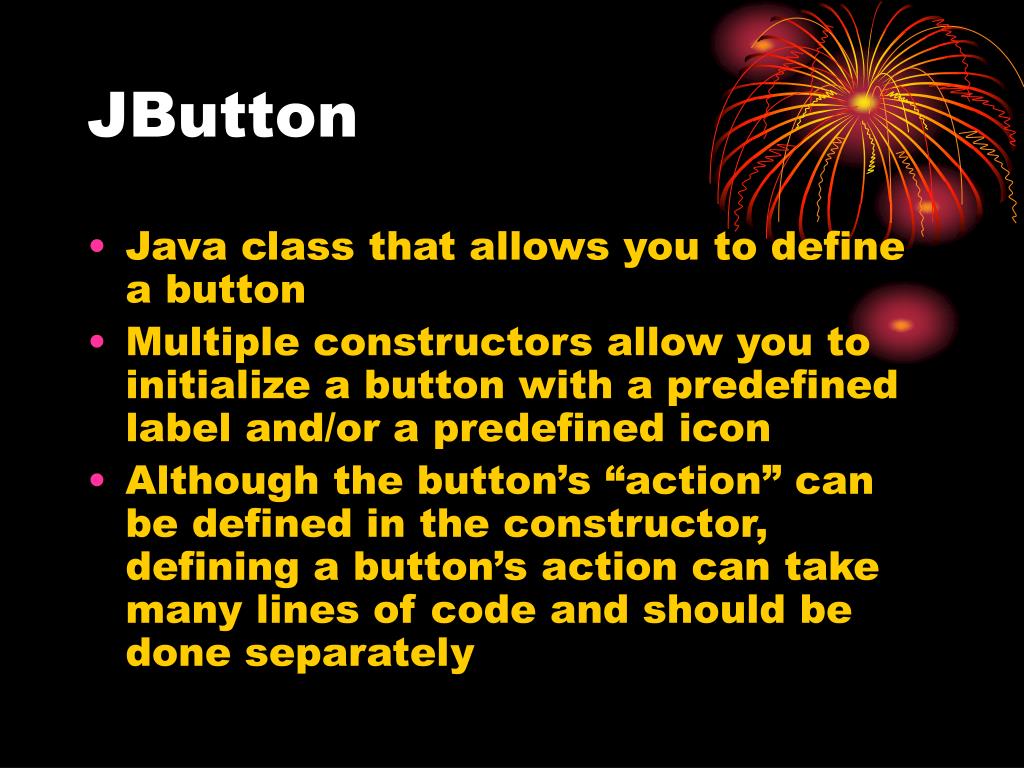 JButton

• Java class that allows you to define a button
• Multiple constructors allow you to initialize a button with a predefined label and/or a predefined icon
• Although the button’s “action” can be defined in the constructor, defining a button’s action can take many lines of code and should be done separately